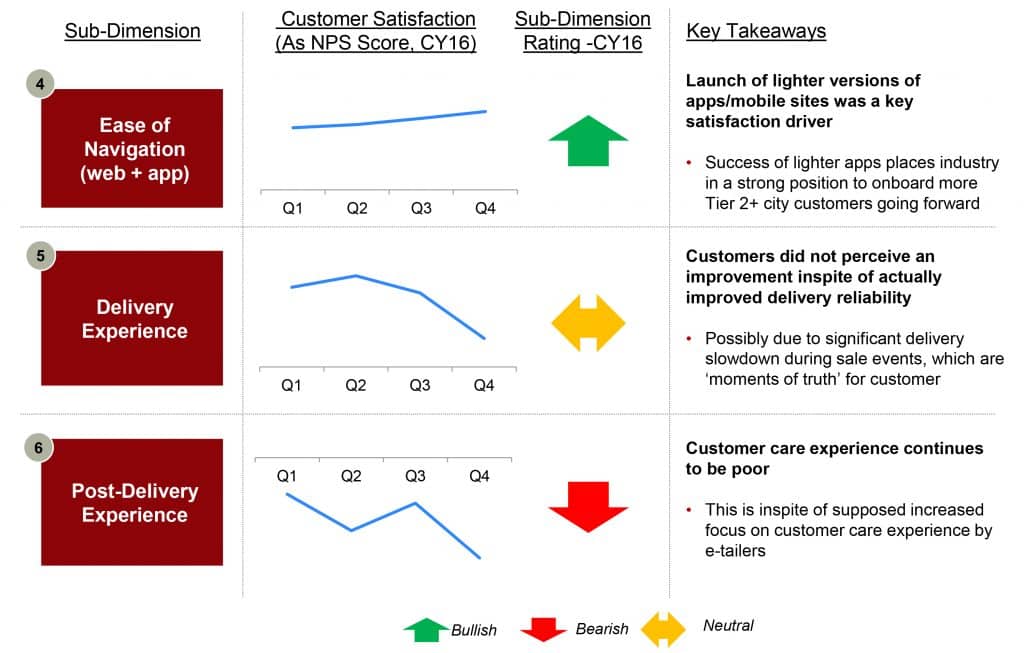 Sub-Dimension

Customer Satisfaction (As NPS Score, CY16)

Sub-Dimension Rating -CY16

Key Takeaways

4

Ease of Navigation (web + app)

Q1 Q2 Q3 Q4

Launch of lighter versions of apps/mobile sites was a key satisfaction driver

• Success of lighter apps places industry in a strong position to onboard more Tier 2+ city customers going forward

5

Delivery Experience

Q1 Q2 Q3 Q4

Customers did not perceive an improvement inspite of actually improved delivery reliability

• Possibly due to significant delivery slowdown during sale events, which are 'moments of truth' for customer

6

Post-Delivery Experience

Q1 Q2 Q3 Q4

Customer care experience continues to be poor

• This is inspite of supposed increased focus on customer care experience by e-tailers

Bullish Bearish Neutral